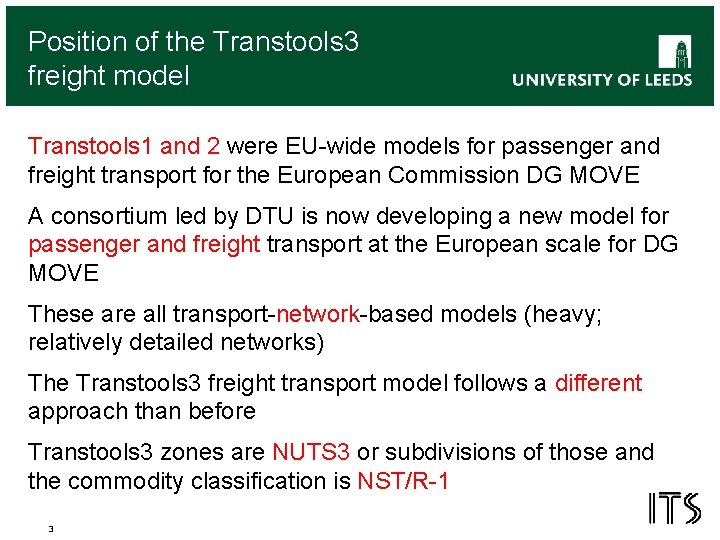 Position of the Transtools3 freight model

UNIVERSITY OF LEEDS

Transtools1 and 2 were EU-wide models for passenger and freight transport for the European Commission DG MOVE

A consortium led by DTU is now developing a new model for passenger and freight transport at the European scale for DG MOVE

These are all transport-network-based models (heavy; relatively detailed networks)

The Transtools3 freight transport model follows a different approach than before

Transtools3 zones are NUTS3 or subdivisions of those and the commodity classification is NST/R-1

3

ITS